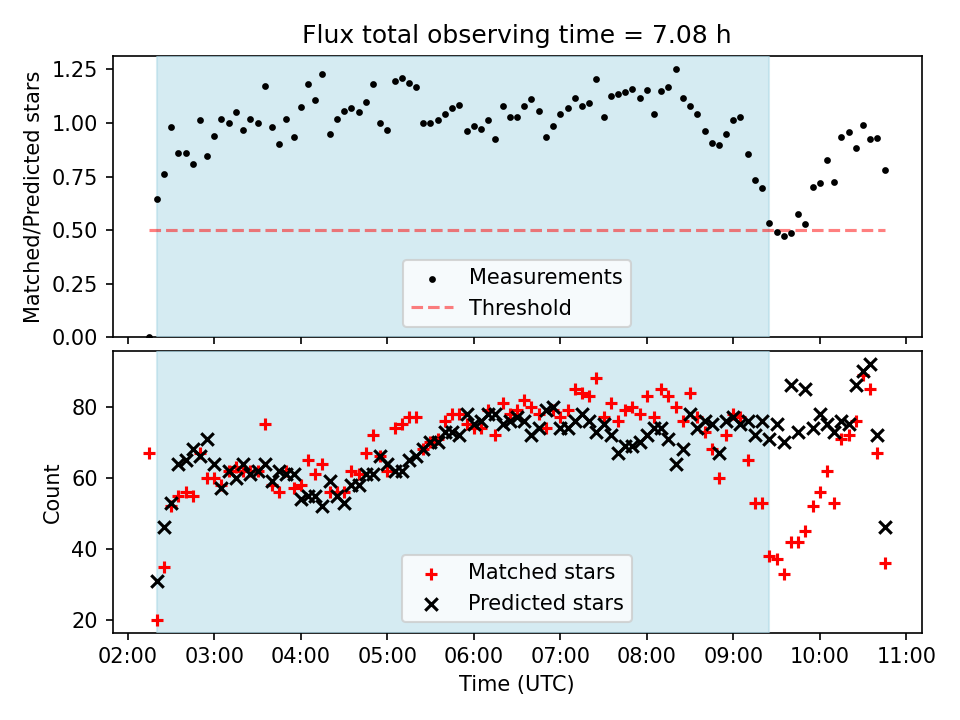 Flux total observing time = 7.08 h

Matched/Predicted stars

1.25
1.00
0.75
0.50
0.25
0.00

Measurements
Threshold

Count

80
60
40
20

Matched stars
Predicted stars

02:00 03:00 04:00 05:00 06:00 07:00 08:00 09:00 10:00 11:00
Time (UTC)